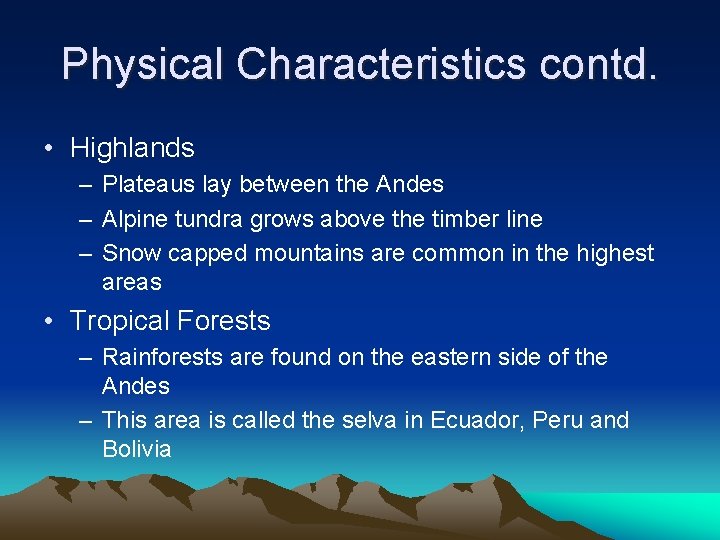 Physical Characteristics contd.

• Highlands
– Plateaus lay between the Andes
– Alpine tundra grows above the timber line
– Snow capped mountains are common in the highest areas

• Tropical Forests
– Rainforests are found on the eastern side of the Andes
– This area is called the selva in Ecuador, Peru and Bolivia